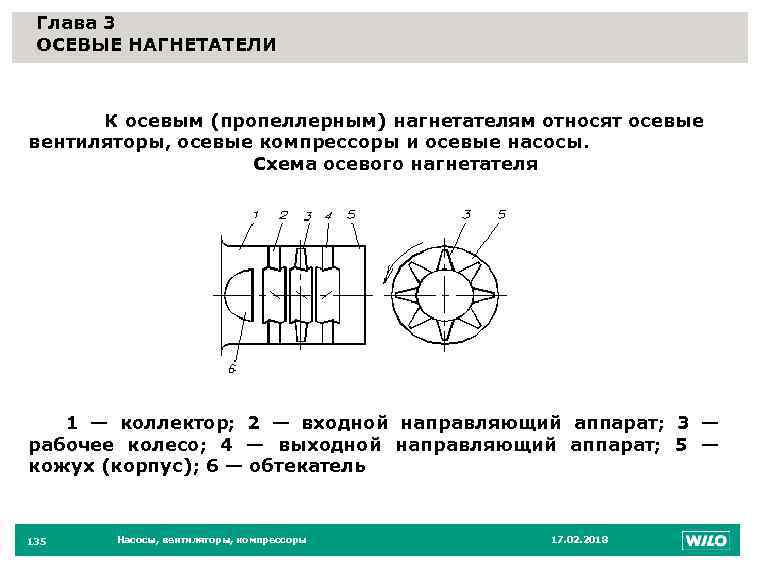 Глава 3
ОСЕВЫЕ НАГНЕТАТЕЛИ

К осевым (пропеллерным) нагнетателям относят осевые вентиляторы, осевые компрессоры и осевые насосы.

Схема осевого нагнетателя

1 2 3 4 5 3 5 6

1 — коллектор; 2 — входной направляющий аппарат; 3 — рабочее колесо; 4 — выходной направляющий аппарат; 5 — кожух (корпус); 6 — обтекатель

135 Насосы, вентиляторы, компрессоры 17.02.2018 WILO